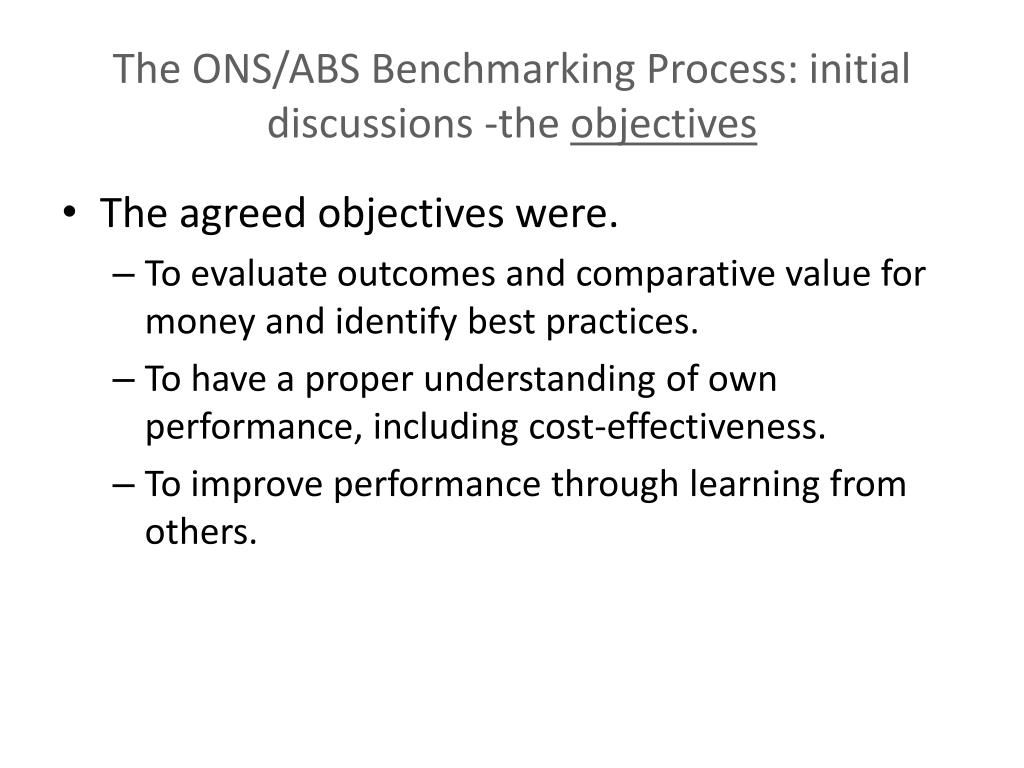 The ONS/ABS Benchmarking Process: initial discussions -the objectives

• The agreed objectives were.
– To evaluate outcomes and comparative value for money and identify best practices.
– To have a proper understanding of own performance, including cost-effectiveness.
– To improve performance through learning from others.